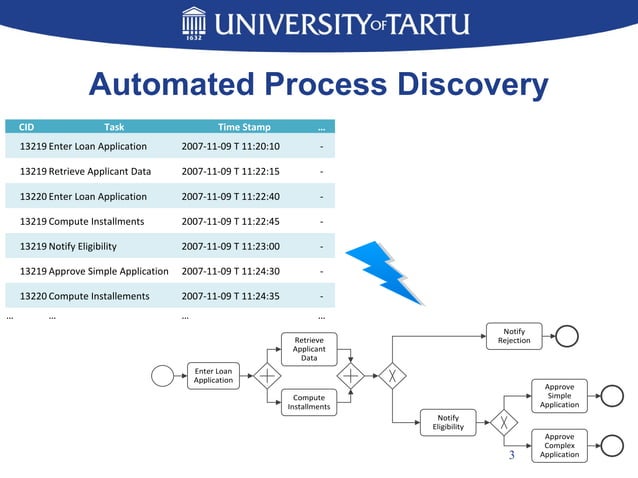 1632 UNIVERSITY OF TARTU

Automated Process Discovery

| CID | Task | Time Stamp | ... |
|---|---|---|---|
| 13219 | Enter Loan Application | 2007-11-09 T 11:20:10 | - |
| 13219 | Retrieve Applicant Data | 2007-11-09 T 11:22:15 | - |
| 13220 | Enter Loan Application | 2007-11-09 T 11:22:40 | - |
| 13219 | Compute Installments | 2007-11-09 T 11:22:45 | - |
| 13219 | Notify Eligibility | 2007-11-09 T 11:23:00 | - |
| 13219 | Approve Simple Application | 2007-11-09 T 11:24:30 | - |
| 13220 | Compute Installements | 2007-11-09 T 11:24:35 | - |
| ... | ... | ... | ... |

Enter Loan Application
Retrieve Applicant Data
Compute Installments
Notify Rejection
Notify Eligibility
Approve Simple Application
Approve Complex Application

3